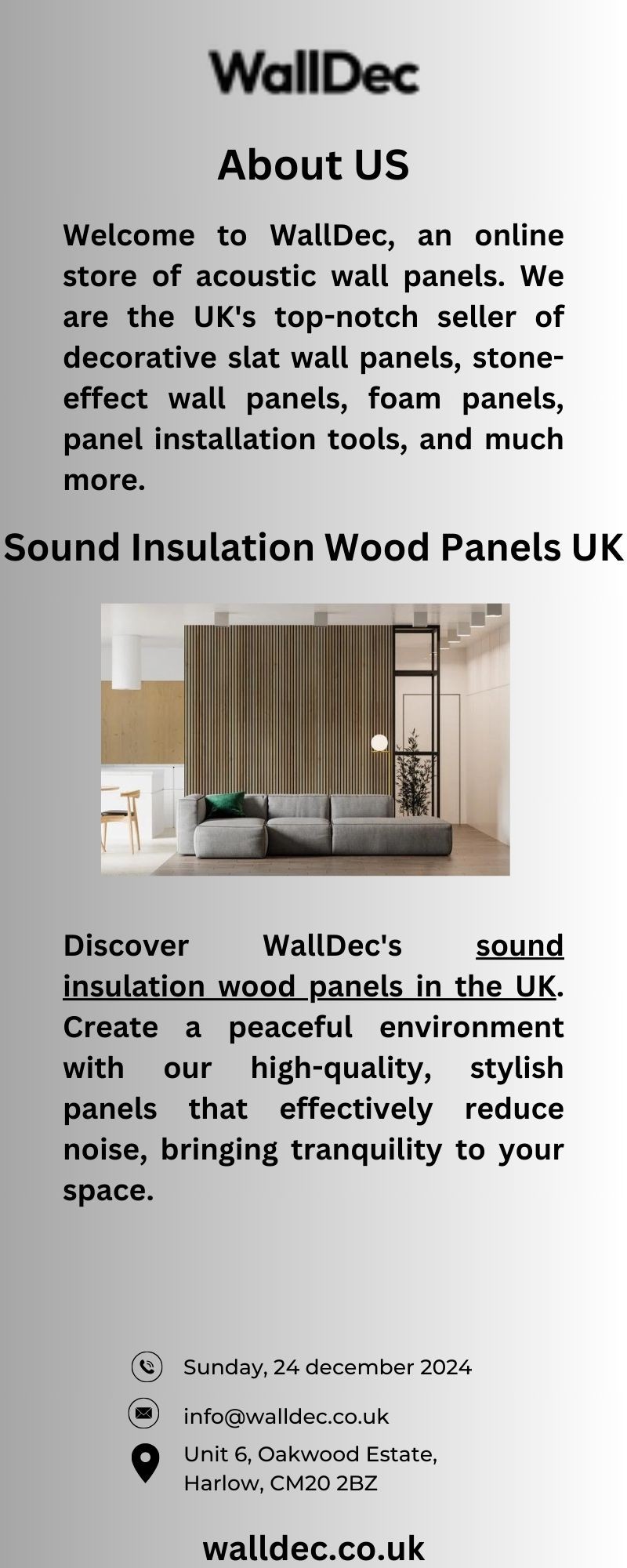 WallDec

About US

Welcome to WallDec, an online store of acoustic wall panels. We are the UK's top-notch seller of decorative slat wall panels, stone-effect wall panels, foam panels, panel installation tools, and much more.

Sound Insulation Wood Panels UK

Discover WallDec's sound insulation wood panels in the UK. Create a peaceful environment with our high-quality, stylish panels that effectively reduce noise, bringing tranquility to your space.

Sunday, 24 december 2024

info@walldec.co.uk

Unit 6, Oakwood Estate, Harlow, CM20 2BZ

walldec.co.uk